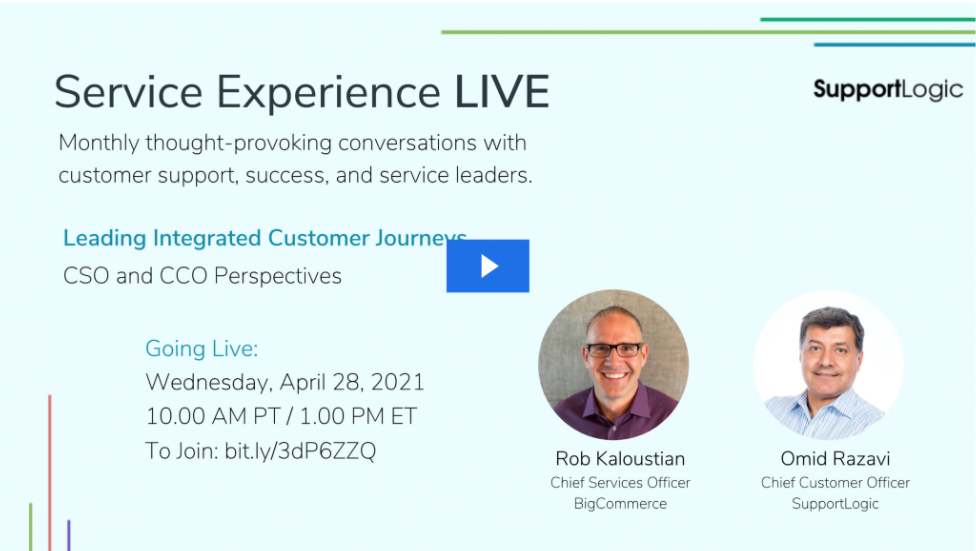 Service Experience LIVE

SupportLogic

Monthly thought-provoking conversations with customer support, success, and service leaders.

Leading Integrated Customer Journeys
CSO and CCO Perspectives

Going Live:
Wednesday, April 28, 2021
10.00 AM PT / 1.00 PM ET
To Join: bit.ly/3dP6ZZQ

Rob Kaloustian
Chief Services Officer
BigCommerce

Omid Razavi
Chief Customer Officer
SupportLogic